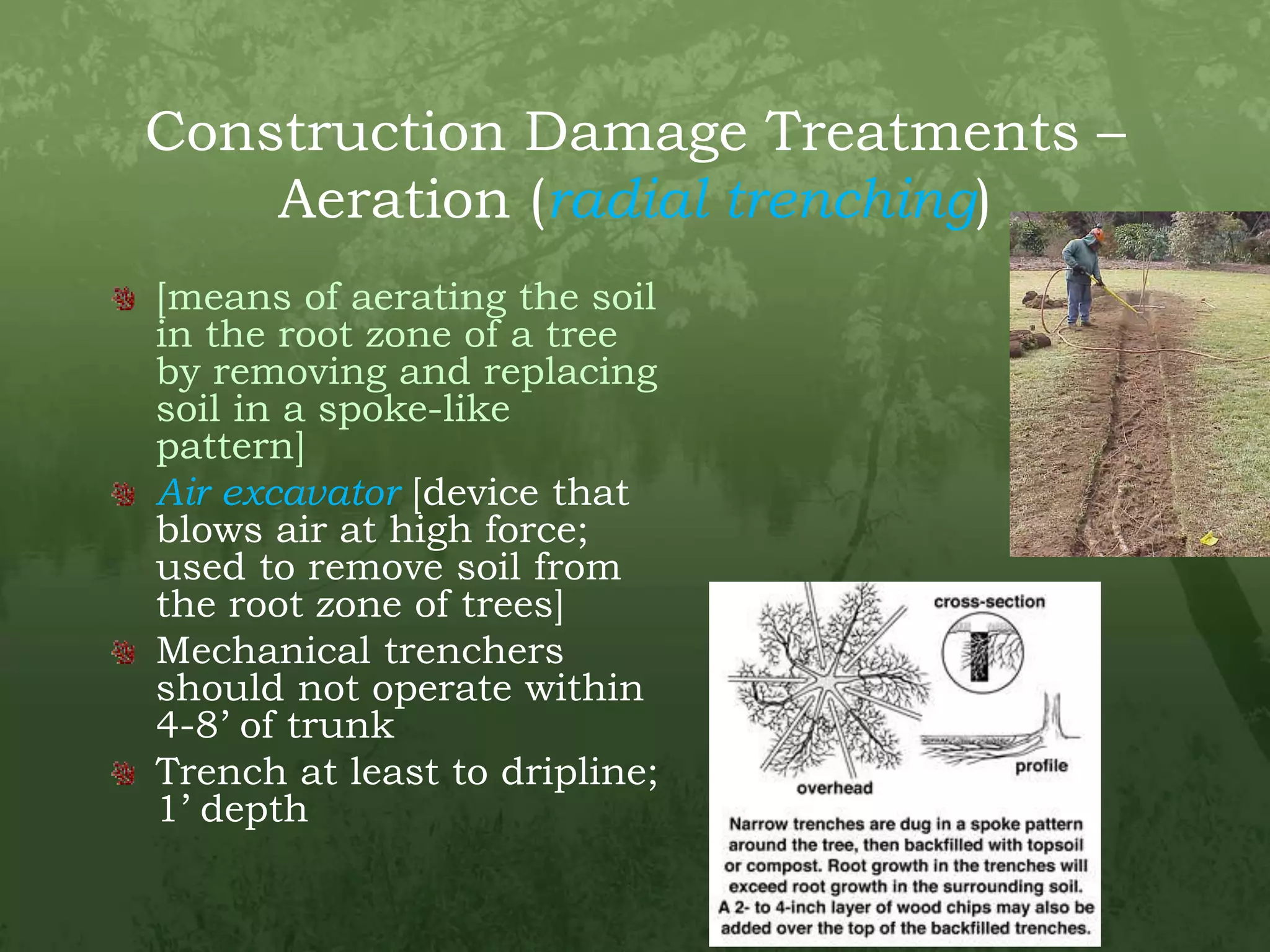 Construction Damage Treatments – Aeration (radial trenching)

[means of aerating the soil in the root zone of a tree by removing and replacing soil in a spoke-like pattern]

Air excavator [device that blows air at high force; used to remove soil from the root zone of trees]

Mechanical trenchers should not operate within 4-8’ of trunk

Trench at least to dripline; 1’ depth

cross-section

profile

overhead

Narrow trenches are dug in a spoke pattern around the tree, then backfilled with topsoil or compost. Root growth in the trenches will exceed root growth in the surrounding soil. A 2- to 4-inch layer of wood chips may also be added over the top of the backfilled trenches.